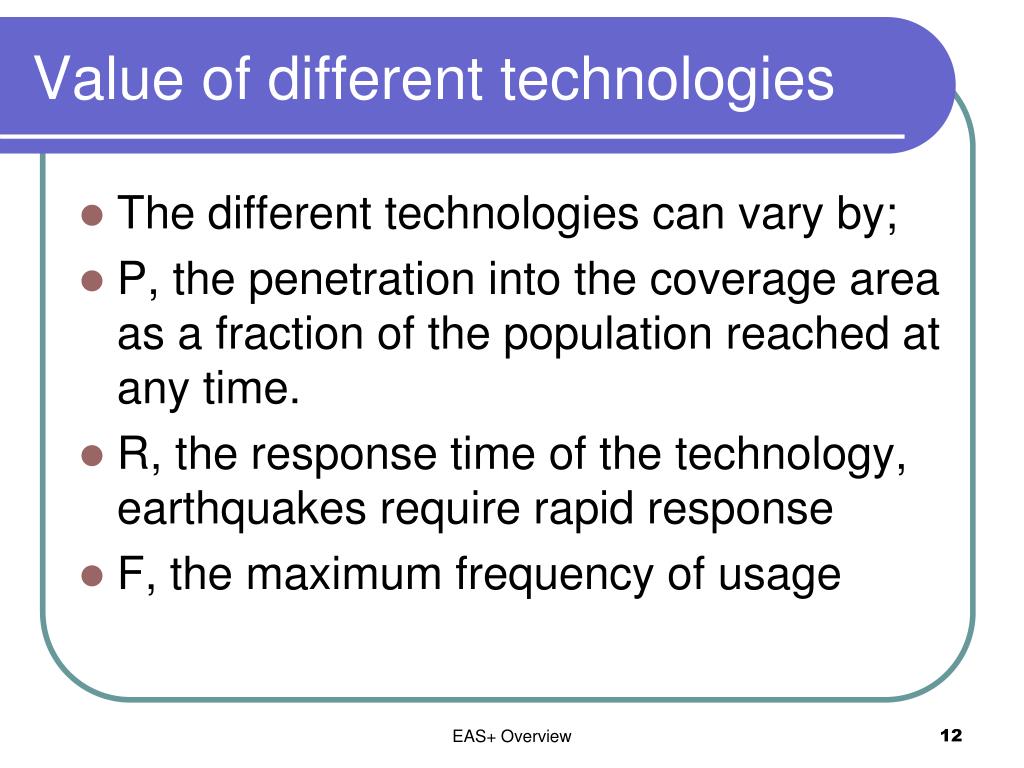 Value of different technologies

- The different technologies can vary by;
- P, the penetration into the coverage area as a fraction of the population reached at any time.
- R, the response time of the technology, earthquakes require rapid response
- F, the maximum frequency of usage

EAS+ Overview

12